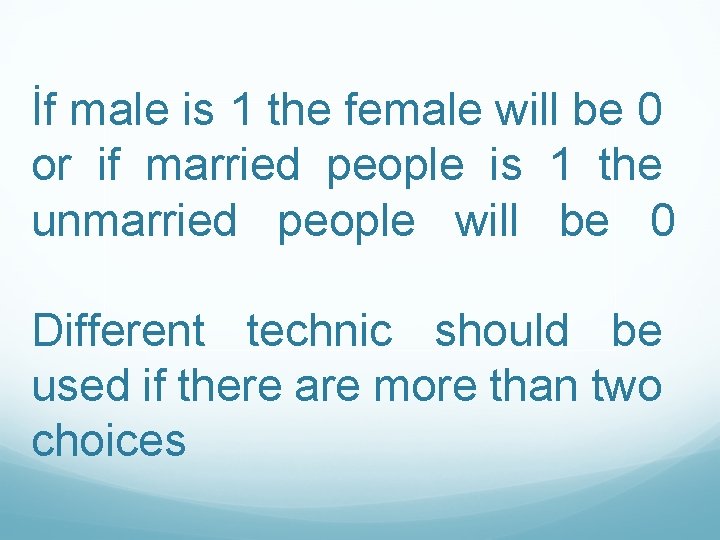 İf male is 1 the female will be 0 or if married people is 1 the unmarried people will be 0

Different technic should be used if there are more than two choices